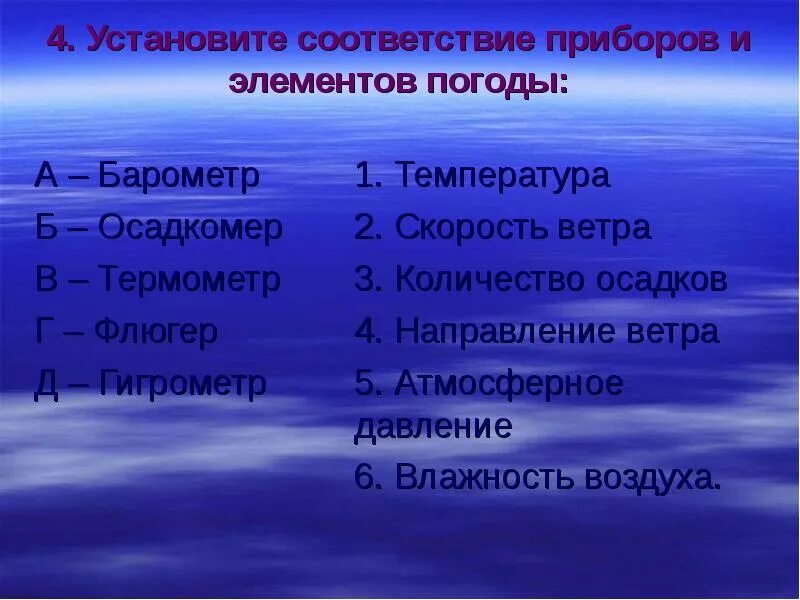 4. Установите соответствие приборов и элементов погоды:

А – Барометр
Б – Осадкомер
В – Термометр
Г – Флюгер
Д – Гигрометр

1. Температура
2. Скорость ветра
3. Количество осадков
4. Направление ветра
5. Атмосферное давление
6. Влажность воздуха.